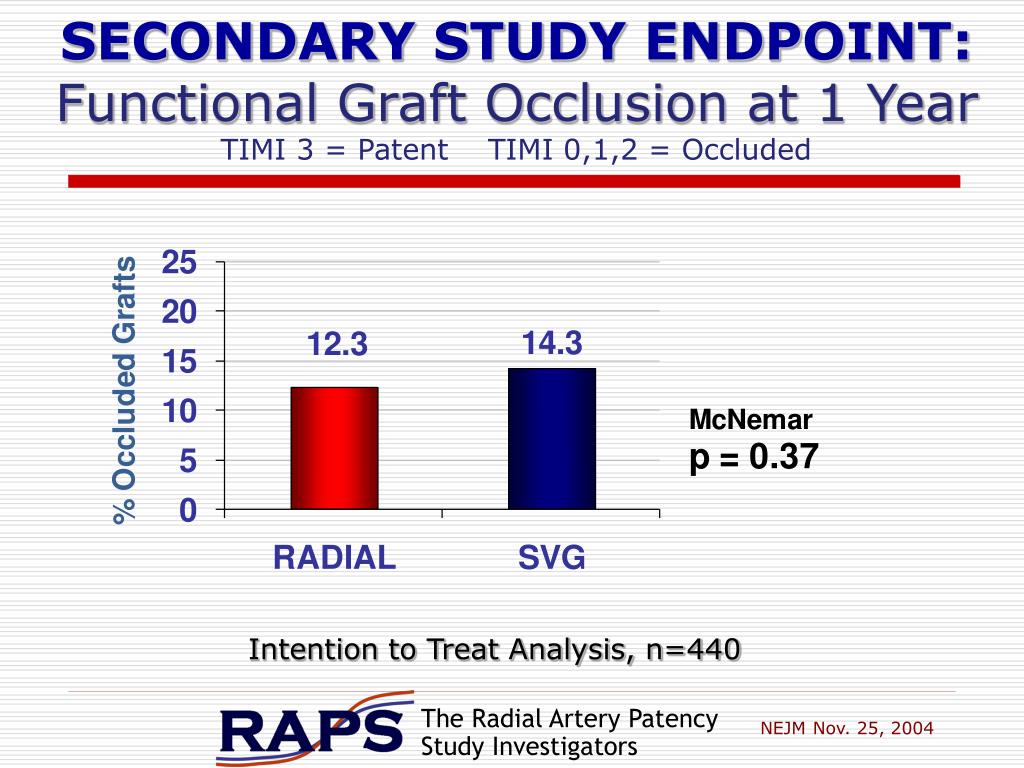 SECONDARY STUDY ENDPOINT:
Functional Graft Occlusion at 1 Year
TIMI 3 = Patent   TIMI 0,1,2 = Occluded

% Occluded Grafts
25
20
15
10
5
0
12.3
14.3
RADIAL
SVG

McNemar
p = 0.37

Intention to Treat Analysis, n=440

RAPS The Radial Artery Patency Study Investigators

NEJM Nov. 25, 2004